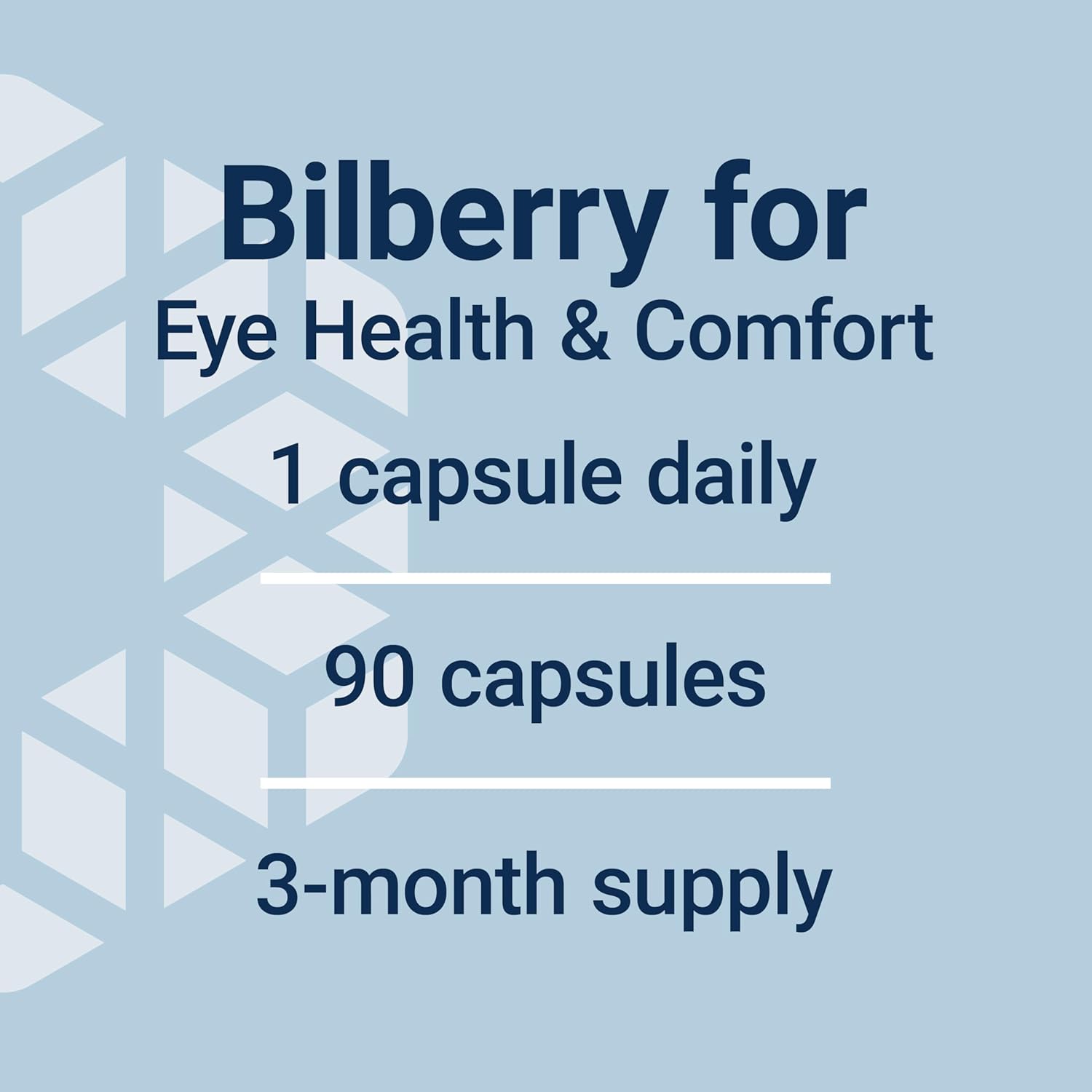 Bilberry for
Eye Health & Comfort

1 capsule daily

90 capsules

3-month supply